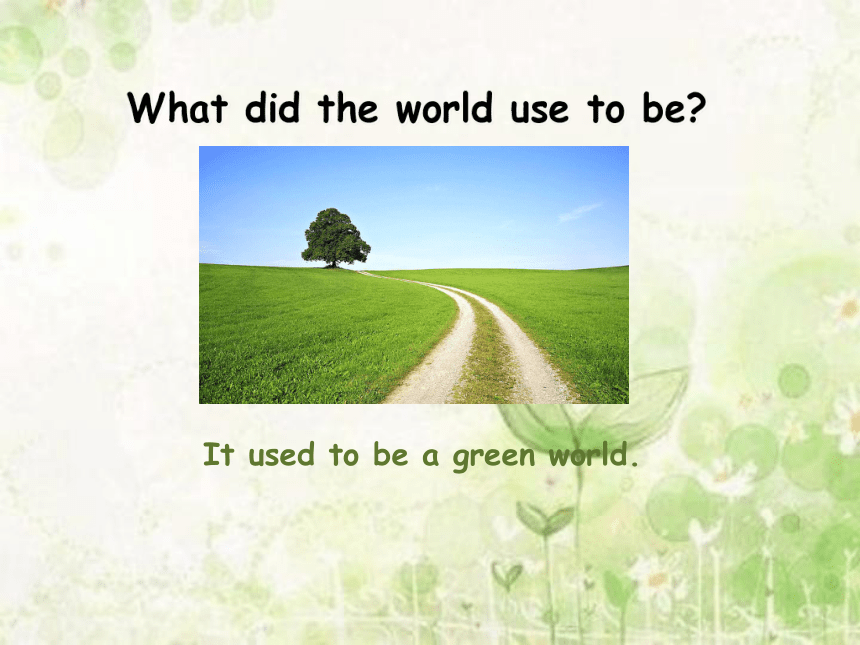 What did the world use to be?

It used to be a green world.